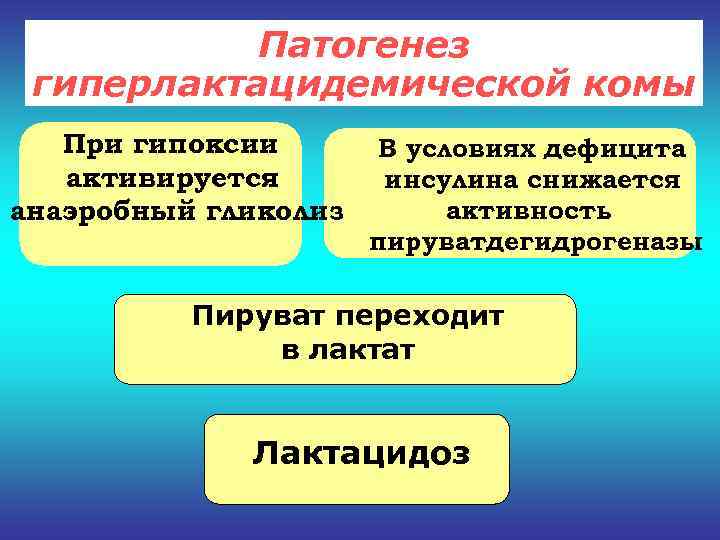 Патогенез гиперлактацидемической комы

При гипоксии активируется анаэробный гликолиз

В условиях дефицита инсулина снижается активность пируватдегидрогеназы

Пируват переходит в лактат

Лактацидоз